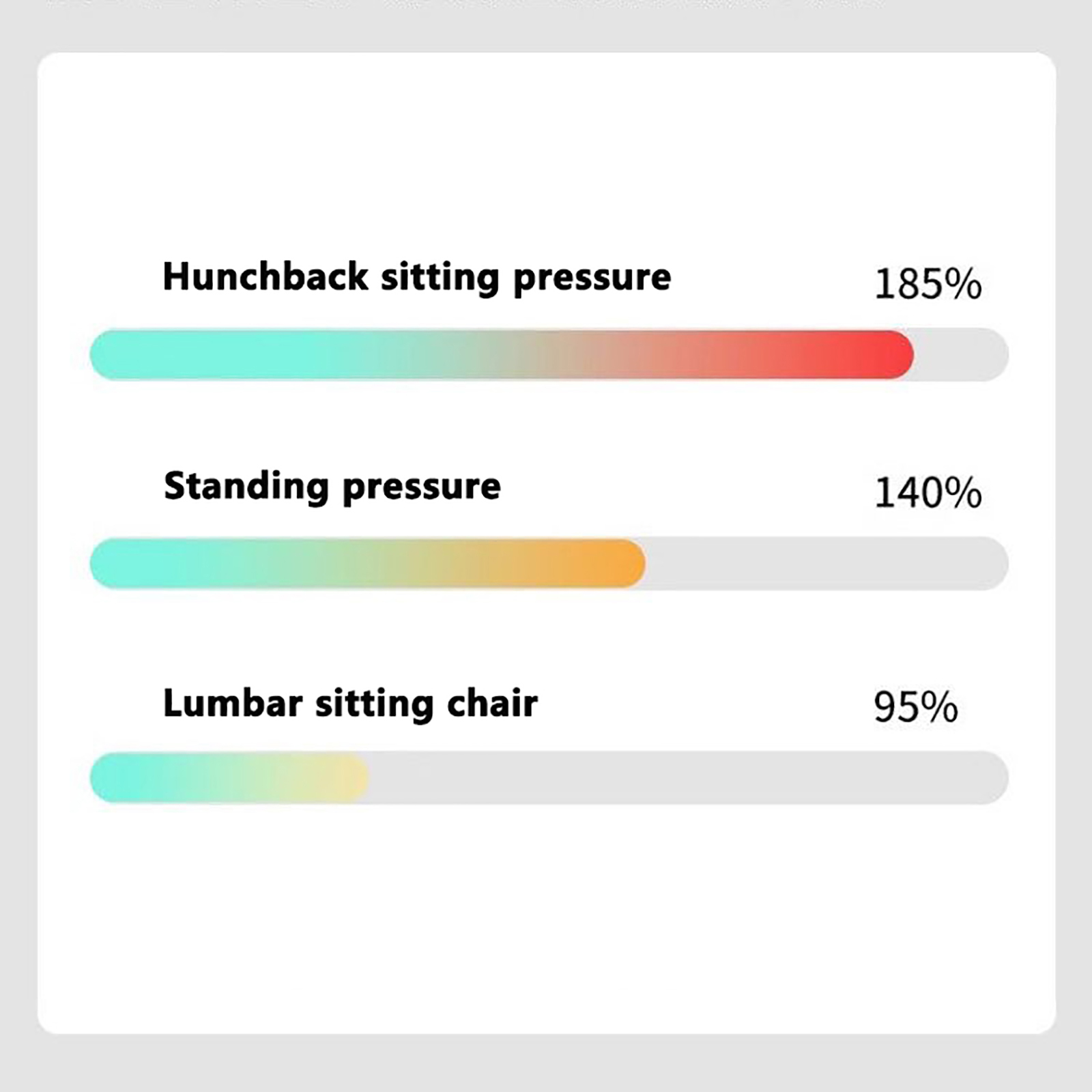 Hunchback sitting pressure 185%

Standing pressure 140%

Lumbar sitting chair 95%